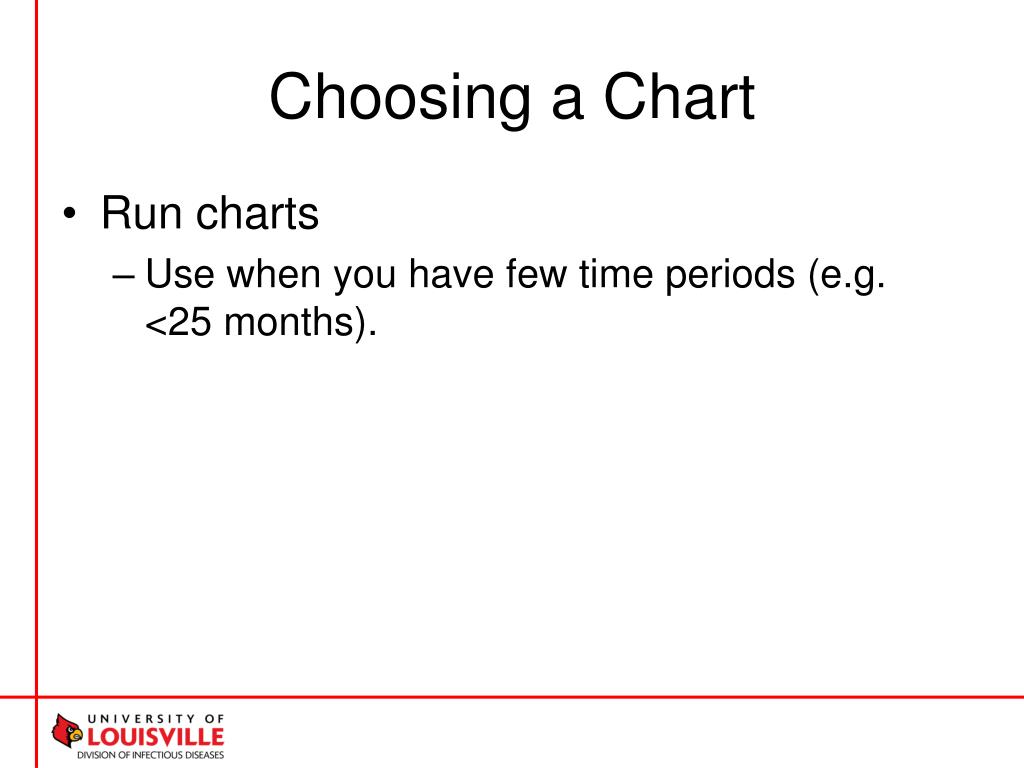 Choosing a Chart

• Run charts

– Use when you have few time periods (e.g. <25 months).

UNIVERSITY OF
LOUISVILLE
DIVISION OF INFECTIOUS DISEASES